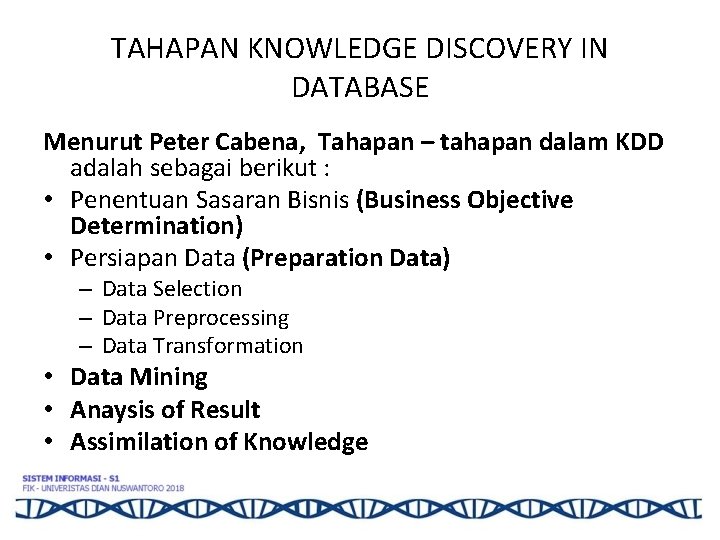 TAHAPAN KNOWLEDGE DISCOVERY IN DATABASE

Menurut Peter Cabena, Tahapan – tahapan dalam KDD adalah sebagai berikut :

• Penentuan Sasaran Bisnis (Business Objective Determination)
• Persiapan Data (Preparation Data)
  – Data Selection
  – Data Preprocessing
  – Data Transformation
• Data Mining
• Anaysis of Result
• Assimilation of Knowledge

SISTEM INFORMASI - S1
FIK - UNIVERISTAS DIAN NUSWANTORO 2018